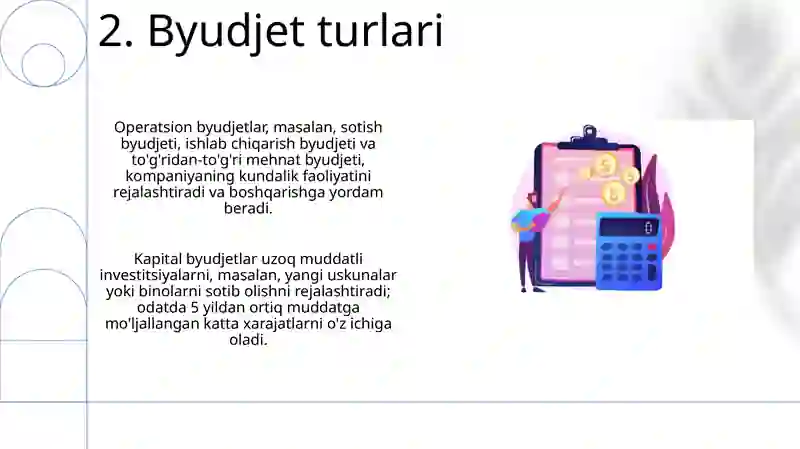 2. Byudjet turlari

Operatsion byudjetlar, masalan, sotish byudjeti, ishlab chiqarish byudjeti va to'g'ridan-to'g'ri mehnat byudjeti, kompaniyaning kundalik faoliyatini rejalashtiradi va boshqarishga yordam beradi.

Kapital byudjetlar uzoq muddatli investitsiyalarni, masalan, yangi uskunalar yoki binolarni sotib olishni rejalashtiradi; odatda 5 yildan ortiq muddatga mo'ljallangan katta xarajatlarni o'z ichiga oladi.

0